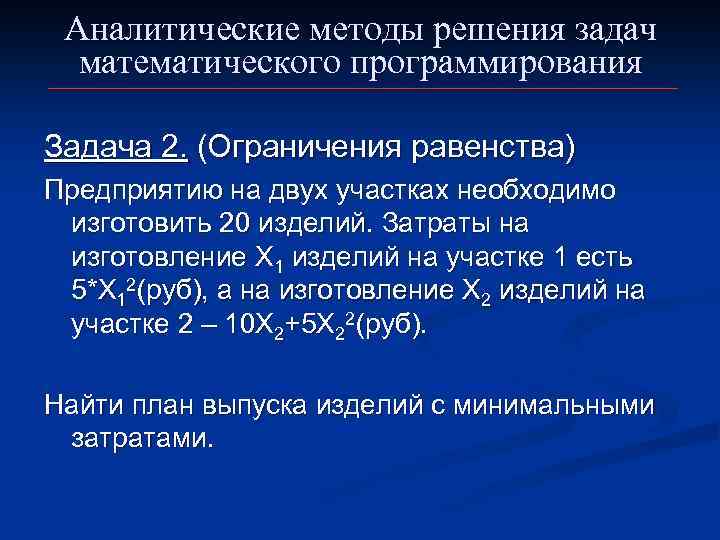 Аналитические методы решения задач математического программирования

Задача 2. (Ограничения равенства)

Предприятию на двух участках необходимо изготовить 20 изделий. Затраты на изготовление $X_1$ изделий на участке 1 есть $5*X_1^2$(руб), а на изготовление $X_2$ изделий на участке 2 – $10X_2+5X_2^2$(руб).

Найти план выпуска изделий с минимальными затратами.